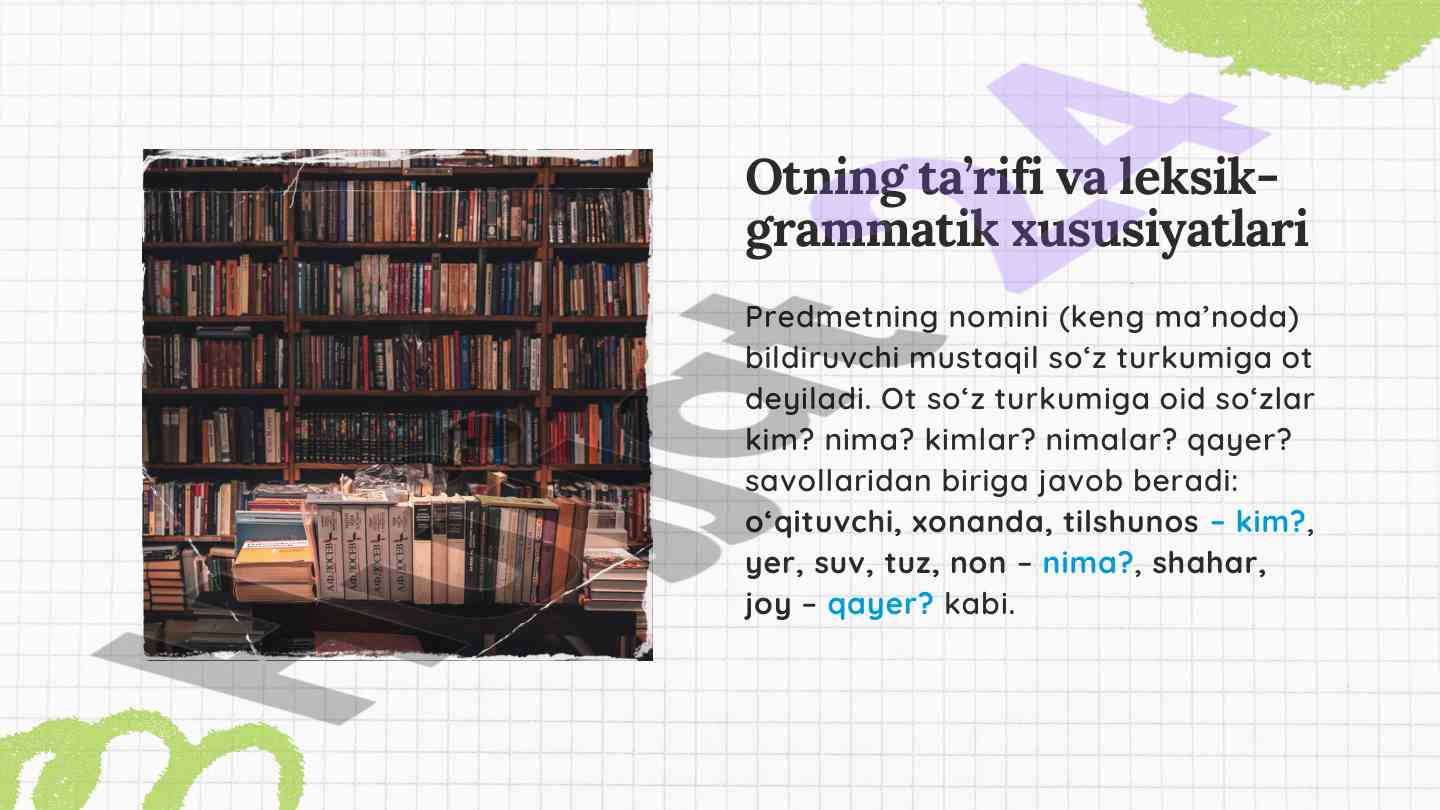 Otning ta’rifi va leksik-grammatik xususiyatlari

Predmetning nomini (keng ma’noda) bildiruvchi mustaqil so‘z turkumiga ot deyiladi. Ot so‘z turkumiga oid so‘zlar kim? nima? kimlar? nimalar? qayer? savollaridan biriga javob beradi: o‘qituvchi, xonanda, tilshunos – kim?, yer, suv, tuz, non – nima?, shahar, joy – qayer? kabi.